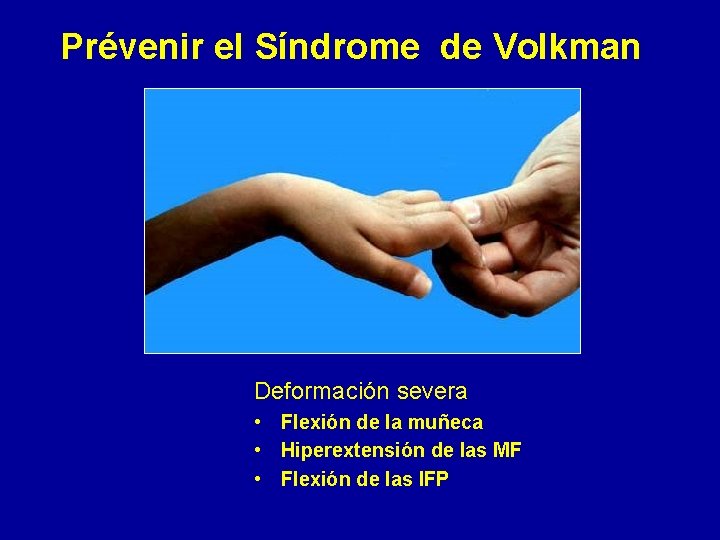 Prévenir el Síndrome de Volkman

Deformación severa
• Flexión de la muñeca
• Hiperextensión de las MF
• Flexión de las IFP